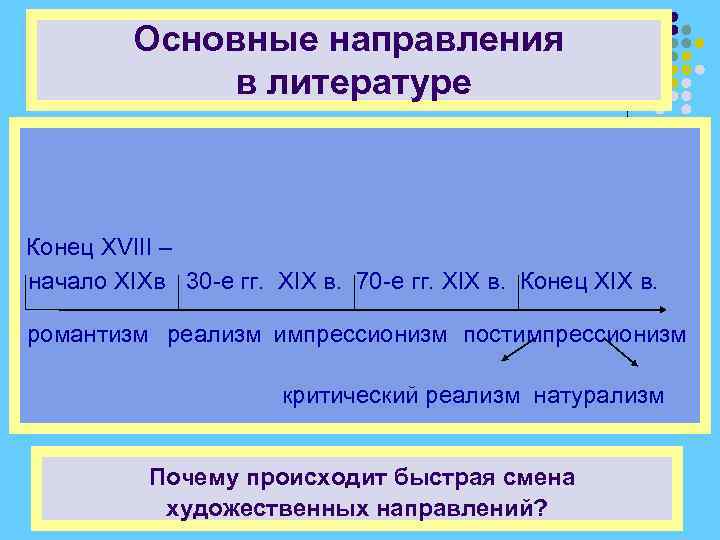 Основные направления
в литературе

Конец XVIII –
начало XIXв 30-е гг. XIX в. 70-е гг. XIX в. Конец XIX в.

романтизм реализм импрессионизм постимпрессионизм

критический реализм натурализм

Почему происходит быстрая смена
художественных направлений?